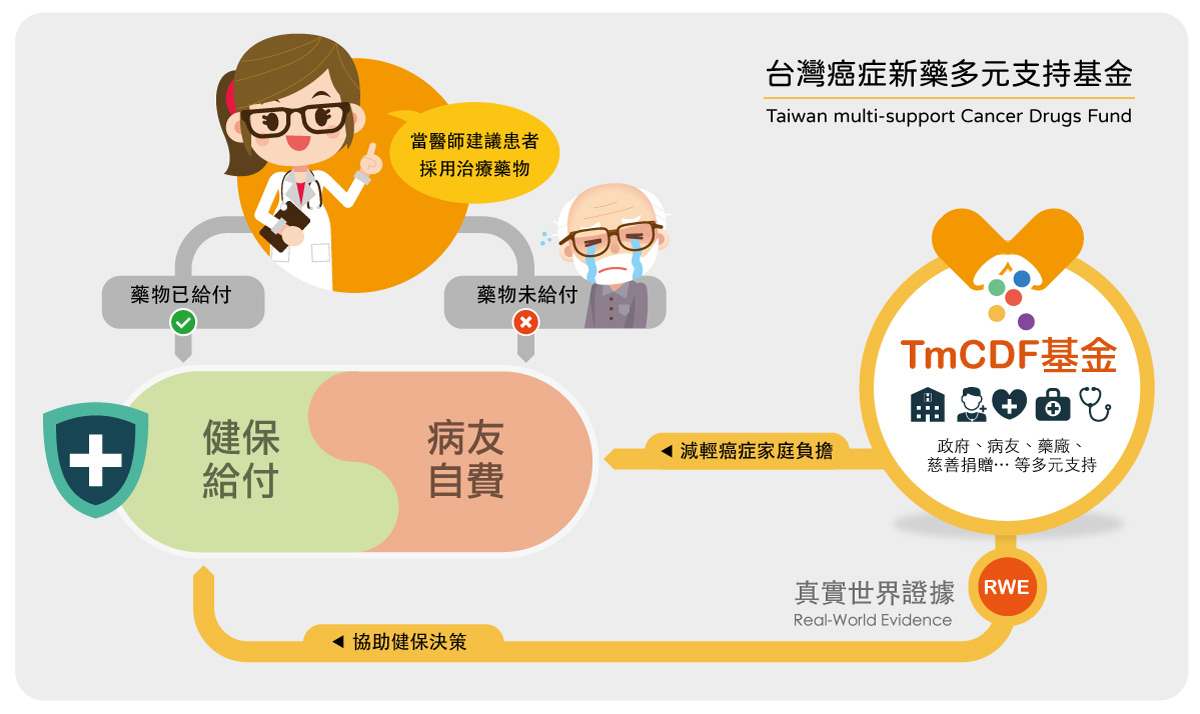 台灣癌症新藥多元支持基金
Taiwan multi-support Cancer Drugs Fund

當醫師建議患者採用治療藥物

藥物已給付

藥物未給付

健保給付

病友自費

◀ 減輕癌症家庭負擔

TmCDF基金

政府、病友、藥廠、慈善捐贈… 等多元支持

真實世界證據
Real-World Evidence

RWE

◀ 協助健保決策